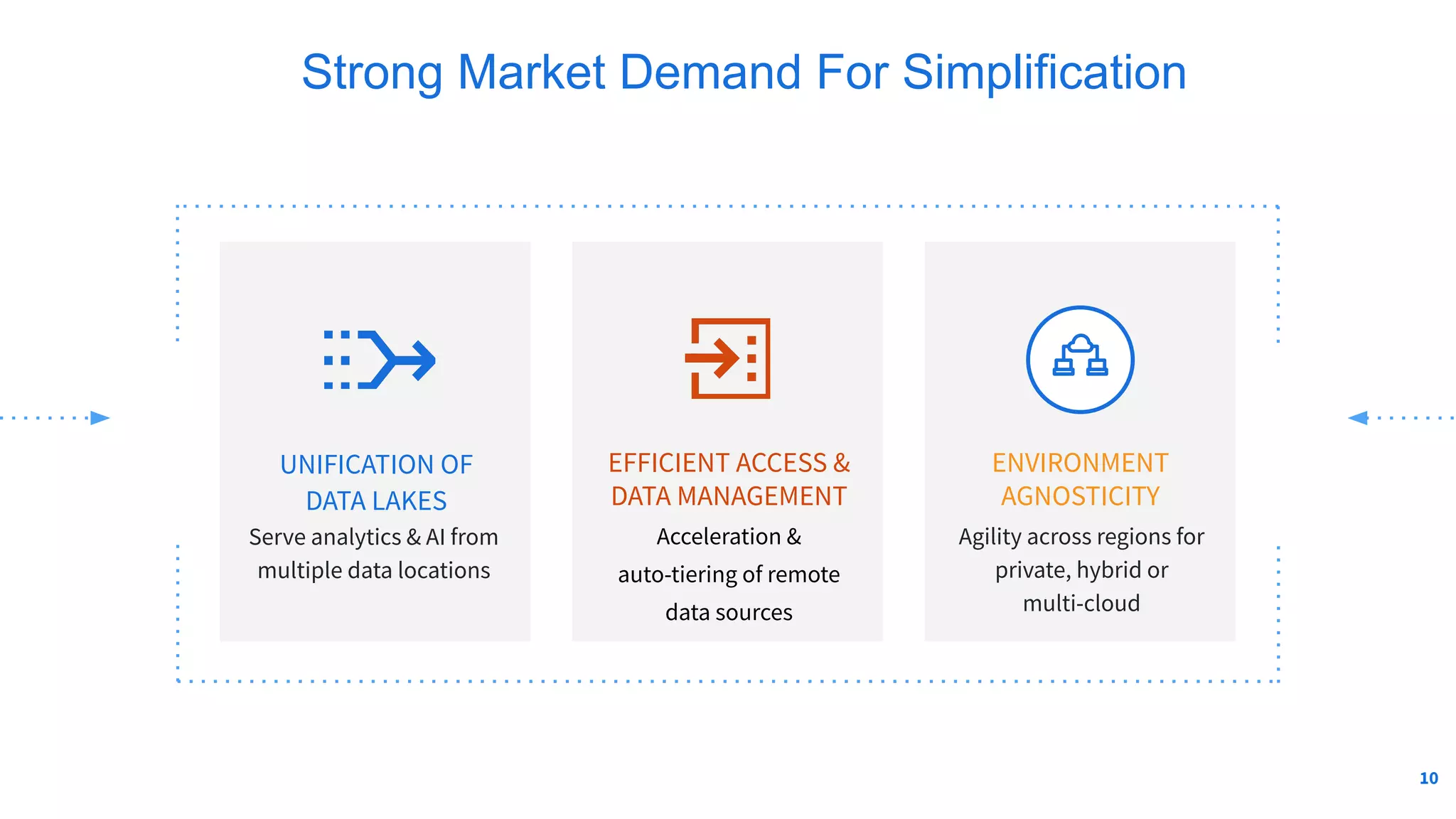 Strong Market Demand For Simplification

UNIFICATION OF DATA LAKES
Serve analytics & AI from multiple data locations

EFFICIENT ACCESS & DATA MANAGEMENT
Acceleration & auto-tiering of remote data sources

ENVIRONMENT AGNOSTICITY
Agility across regions for private, hybrid or multi-cloud

10